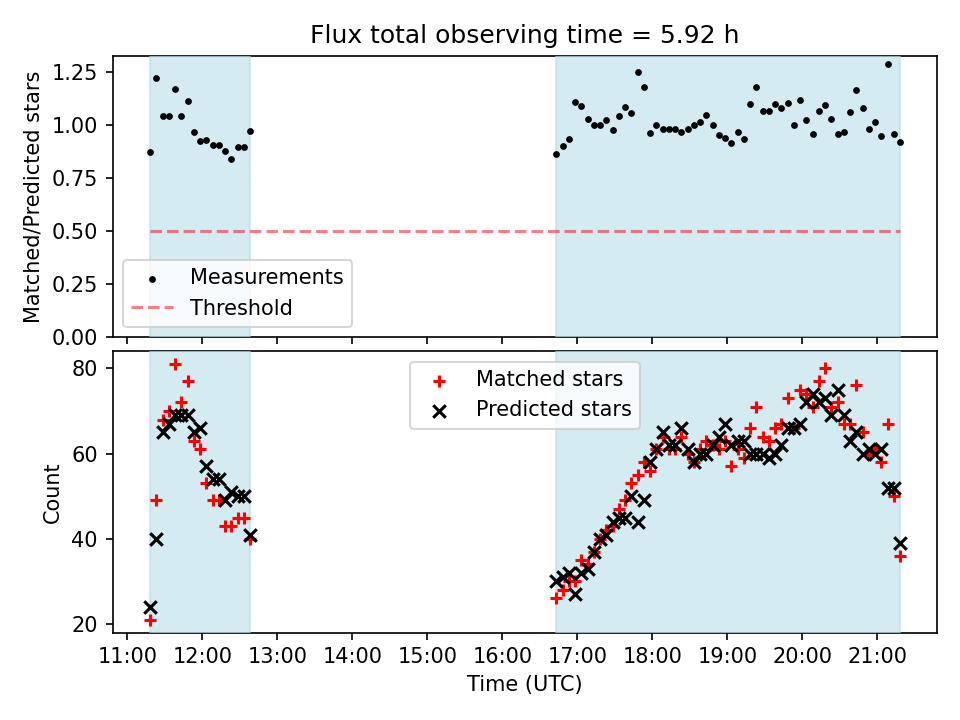 Flux total observing time = 5.92 h

Matched/Predicted stars

1.25
1.00
0.75
0.50
0.25
0.00

Measurements
Threshold

Count

80
60
40
20

Matched stars
Predicted stars

11:00 12:00 13:00 14:00 15:00 16:00 17:00 18:00 19:00 20:00 21:00

Time (UTC)